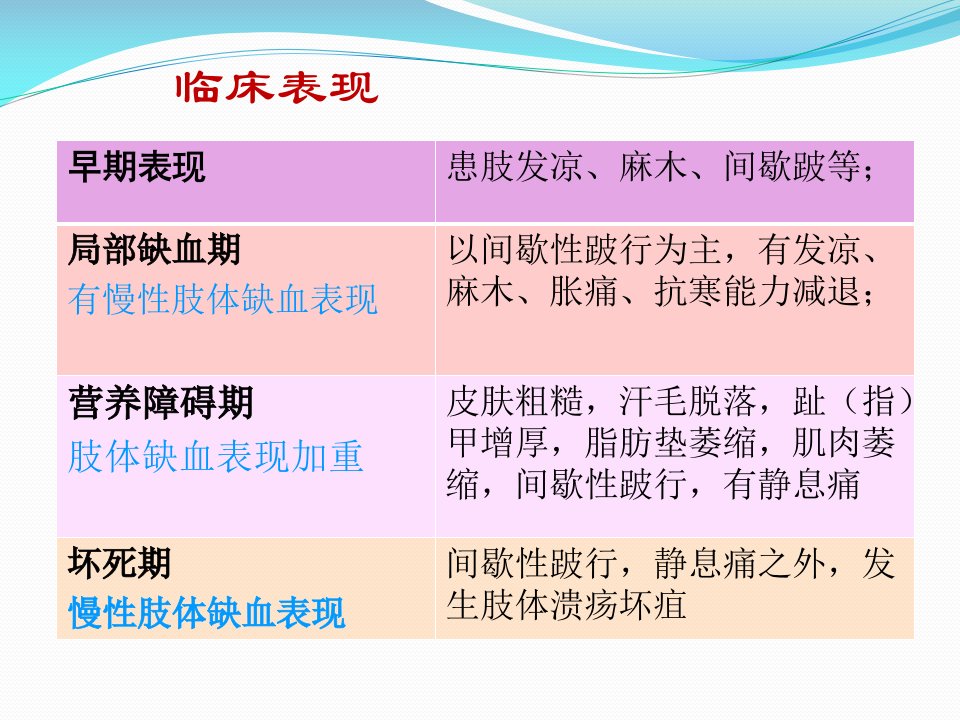 临床表现

| 早期表现 | 患肢发凉、麻木、间歇跛等； |
|---|---|
| 局部缺血期 有慢性肢体缺血表现 | 以间歇性跛行为主，有发凉、麻木、胀痛、抗寒能力减退； |
| 营养障碍期 肢体缺血表现加重 | 皮肤粗糙，汗毛脱落，趾（指）甲增厚，脂肪垫萎缩，肌肉萎缩，间歇性跛行，有静息痛 |
| 坏死期 慢性肢体缺血表现 | 间歇性跛行，静息痛之外，发生肢体溃疡坏疽 |